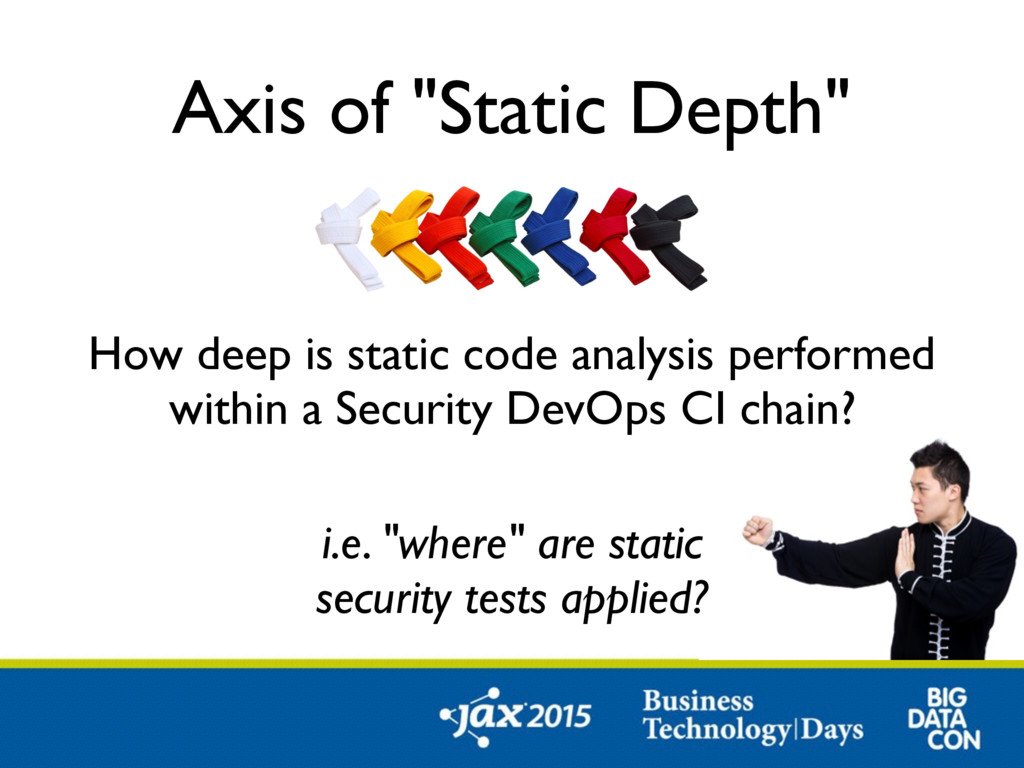 Axis of "Static Depth"

How deep is static code analysis performed within a Security DevOps CI chain?

i.e. "where" are static security tests applied?

JAX 2015

Business Technology|Days

BIG DATA CON